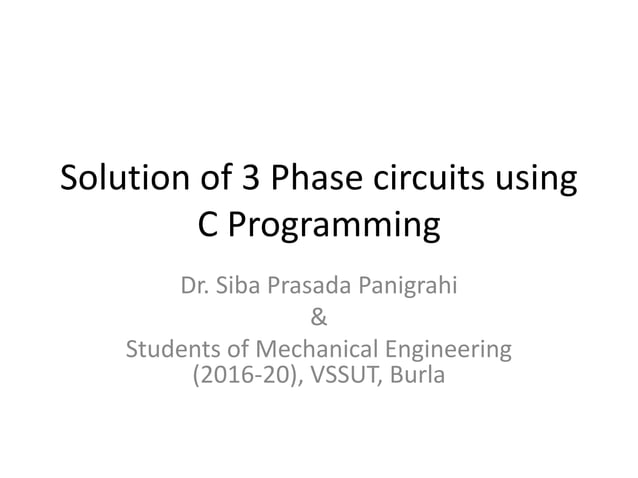 Solution of 3 Phase circuits using C Programming

Dr. Siba Prasada Panigrahi
&
Students of Mechanical Engineering (2016-20), VSSUT, Burla